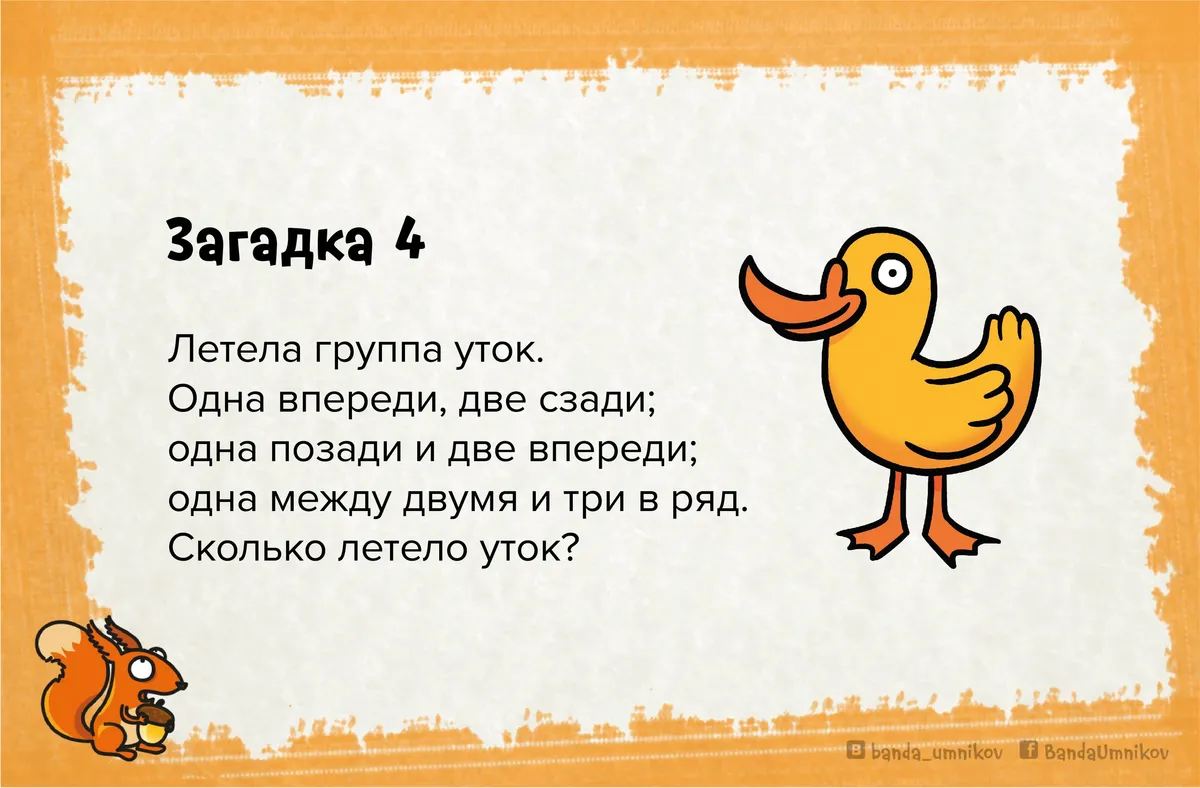 Загадка 4

Летела группа уток.
Одна впереди, две сзади;
одна позади и две впереди;
одна между двумя и три в ряд.
Сколько летело уток?

banda_umnikov BandaUmnikov